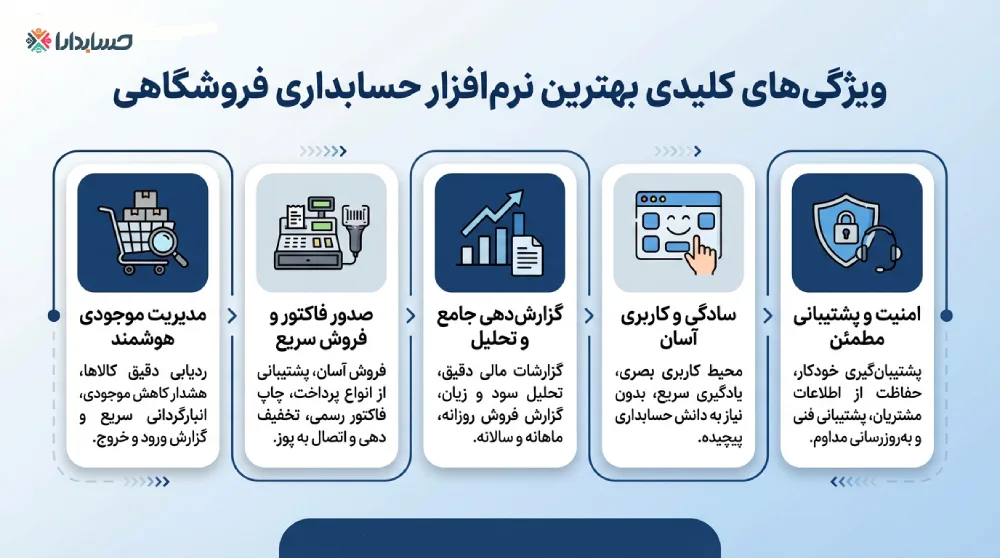 حسابدارا

ویژگی‌های کلیدی بهترین نرم‌افزار حسابداری فروشگاهی

امنیت و پشتیبانی مطمئن

پشتیبان‌گیری خودکار، حفاظت از اطلاعات مشتریان، پشتیبانی فنی و به‌روزرسانی مداوم.

سادگی و کاربری آسان

محیط کاربری بصری، یادگیری سریع، بدون نیاز به دانش حسابداری پیچیده.

گزارش‌دهی جامع و تحلیل

گزارشات مالی دقیق، تحلیل سود و زیان، گزارش فروش روزانه، ماهانه و سالانه.

صدور فاکتور و فروش سریع

فروش آسان، پشتیبانی از انواع پرداخت، چاپ فاکتور رسمی، تخفیف دهی و اتصال به پوز.

مدیریت موجودی هوشمند

ردیابی دقیق کالاها، هشدار کاهش موجودی، انبارگردانی سریع و گزارش ورود و خروج.